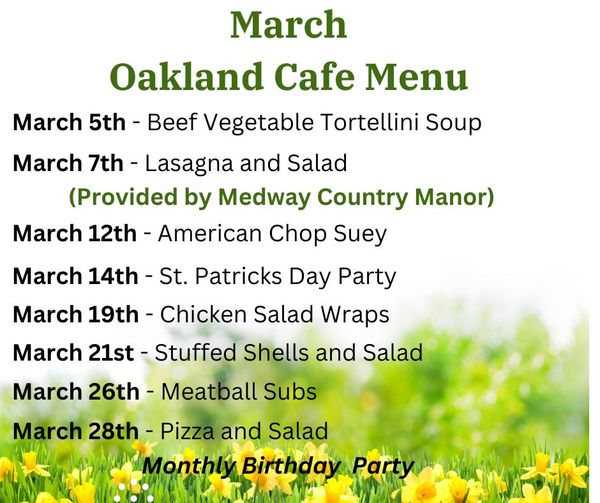 March
Oakland Cafe Menu

March 5th - Beef Vegetable Tortellini Soup

March 7th - Lasagna and Salad
(Provided by Medway Country Manor)

March 12th - American Chop Suey

March 14th - St. Patricks Day Party

March 19th - Chicken Salad Wraps

March 21st - Stuffed Shells and Salad

March 26th - Meatball Subs

March 28th - Pizza and Salad
Monthly Birthday Party